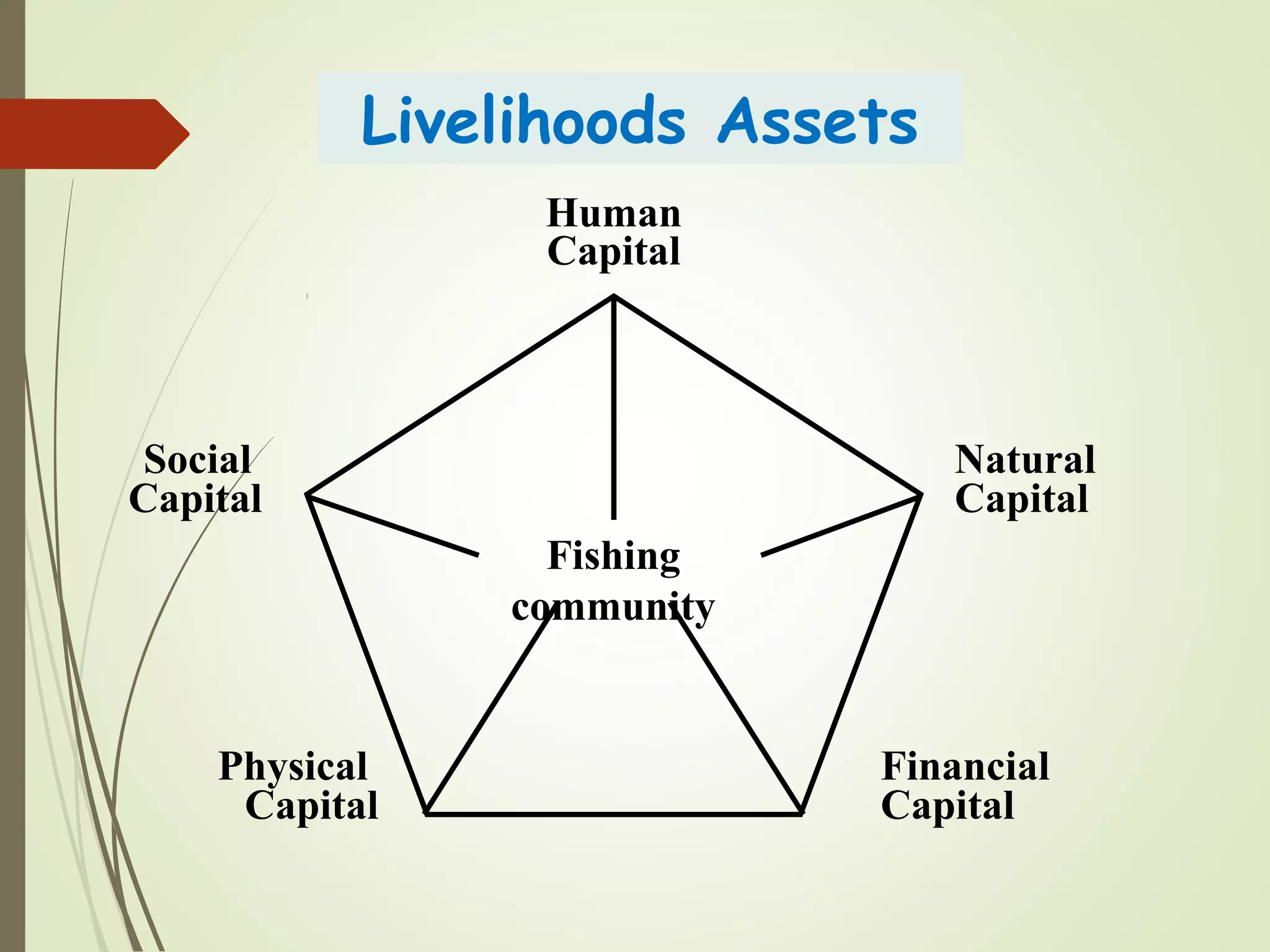 Livelihoods Assets

Human Capital

Social Capital

Natural Capital

Fishing community

Physical Capital

Financial Capital